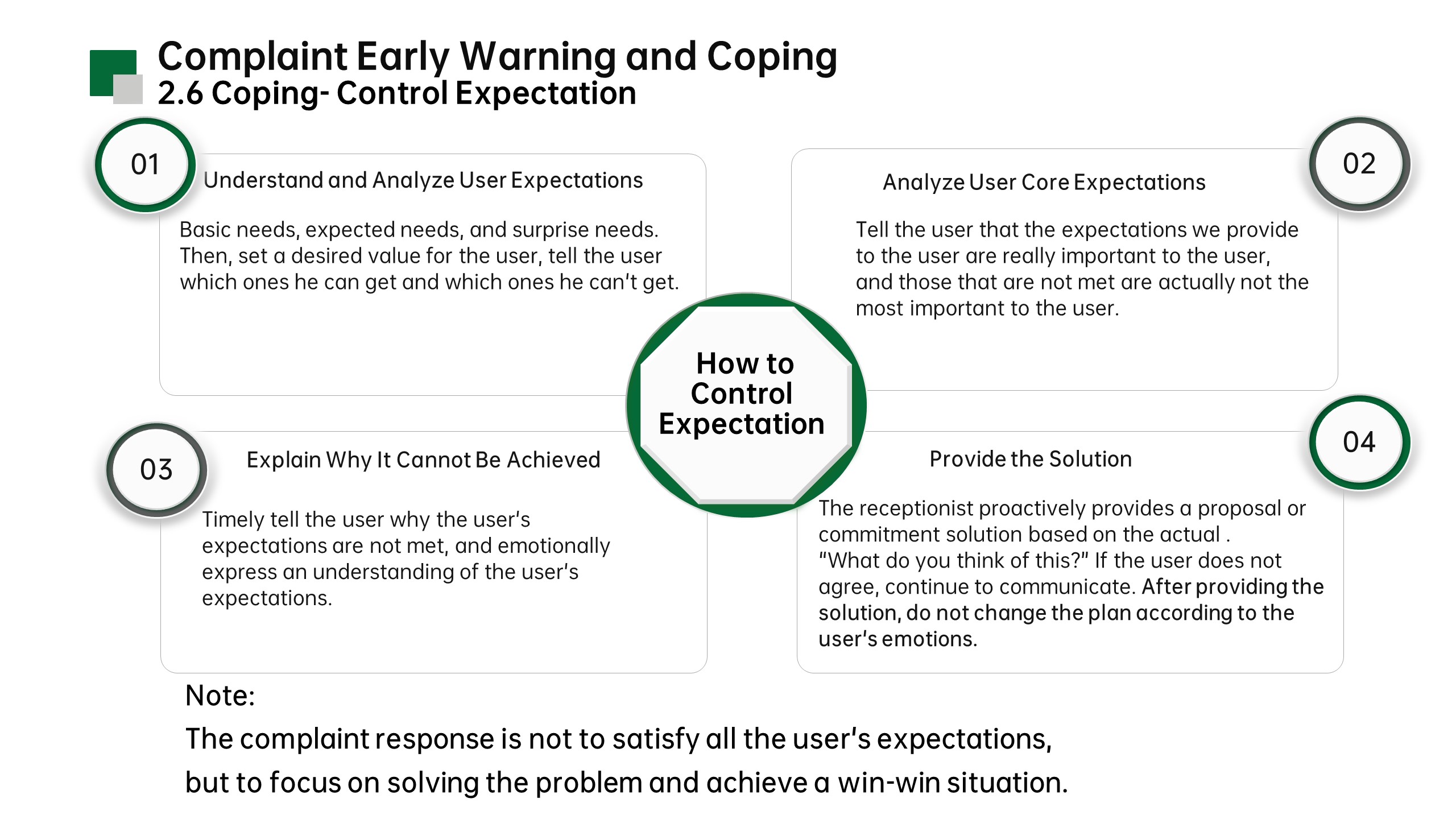 Complaint Early Warning and Coping
2.6 Coping- Control Expectation

01
Understand and Analyze User Expectations

Basic needs, expected needs, and surprise needs. Then, set a desired value for the user, tell the user which ones he can get and which ones he can't get.

02
Analyze User Core Expectations

Tell the user that the expectations we provide to the user are really important to the user, and those that are not met are actually not the most important to the user.

How to Control Expectation

03
Explain Why It Cannot Be Achieved

Timely tell the user why the user's expectations are not met, and emotionally express an understanding of the user's expectations.

04
Provide the Solution

The receptionist proactively provides a proposal or commitment solution based on the actual . "What do you think of this?" If the user does not agree, continue to communicate. After providing the solution, do not change the plan according to the user's emotions.

Note:
The complaint response is not to satisfy all the user's expectations,
but to focus on solving the problem and achieve a win-win situation.